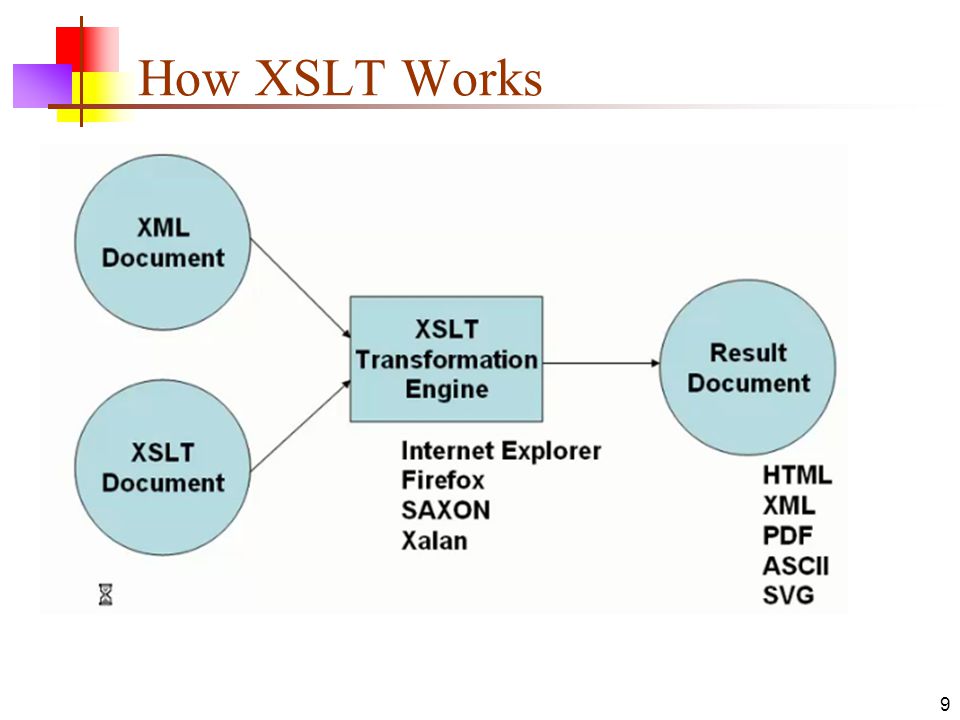 How XSLT Works

XML Document

XSLT Document

XSLT Transformation Engine

Internet Explorer
Firefox
SAXON
Xalan

Result Document

HTML
XML
PDF
ASCII
SVG

9